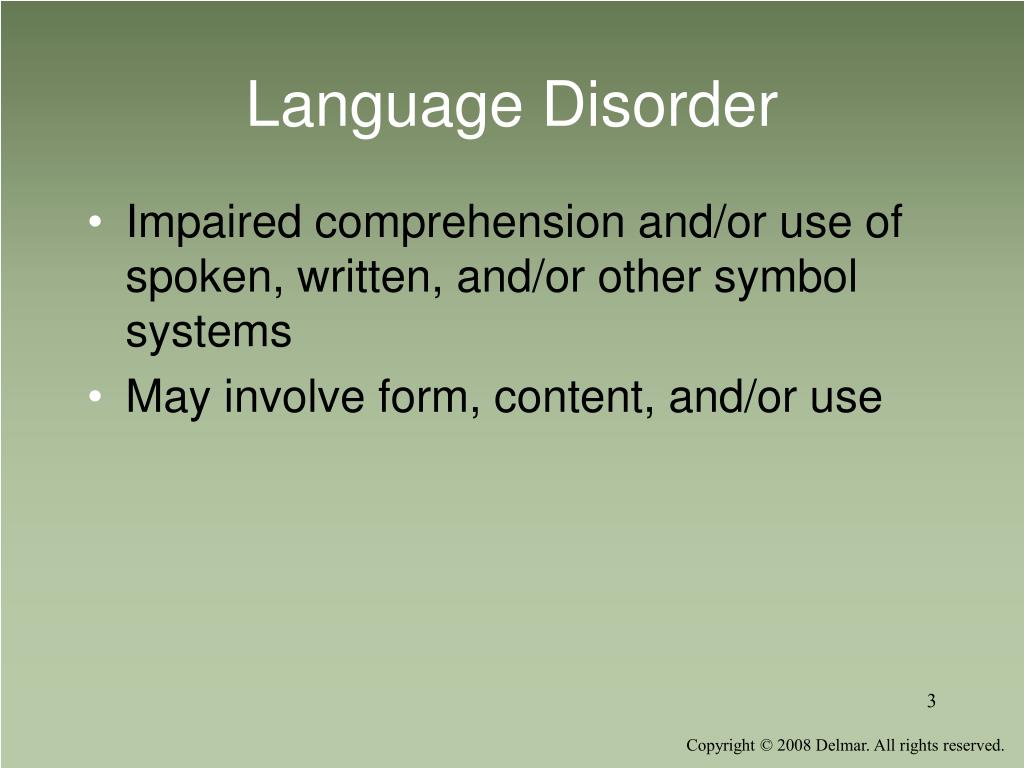 Language Disorder

• Impaired comprehension and/or use of spoken, written, and/or other symbol systems
• May involve form, content, and/or use

3

Copyright © 2008 Delmar. All rights reserved.